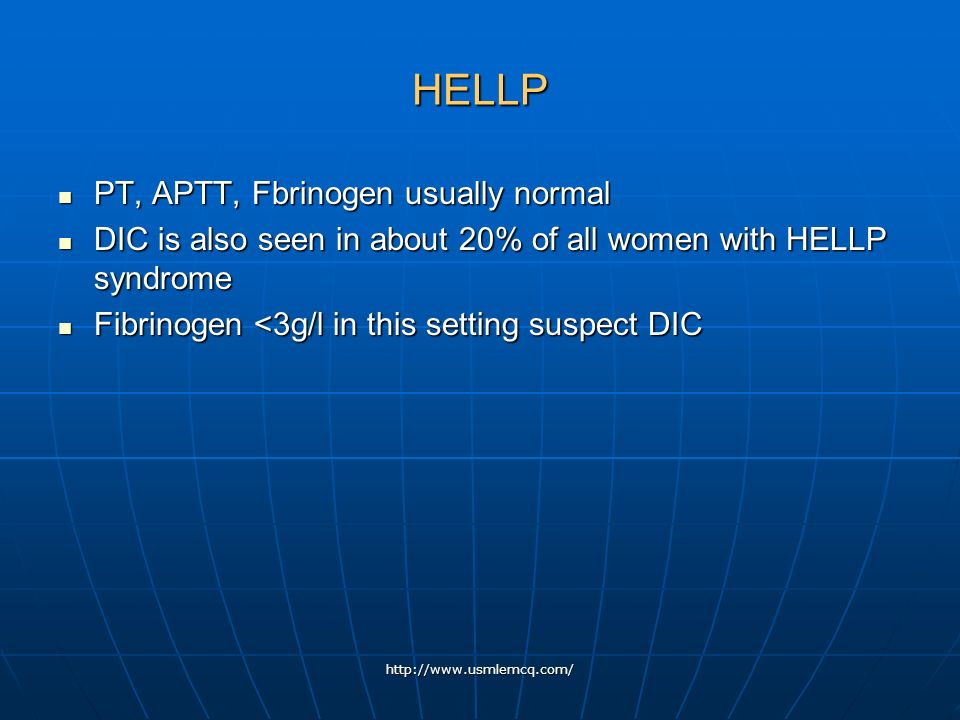 HELLP

- PT, APTT, Fbrinogen usually normal
- DIC is also seen in about 20% of all women with HELLP syndrome
- Fibrinogen <3g/l in this setting suspect DIC

http://www.usmlemcq.com/